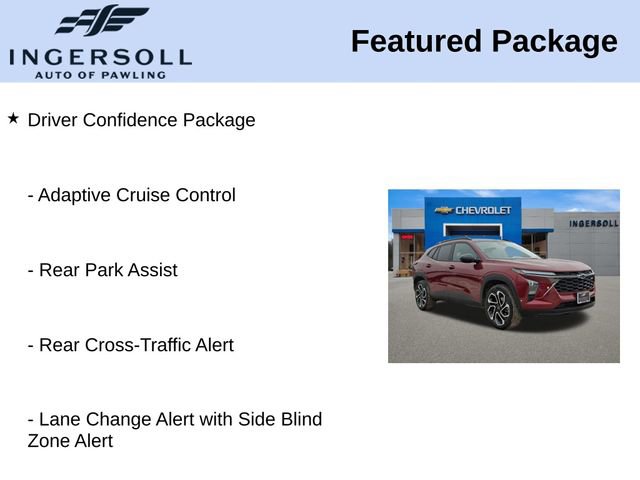 INGERSOLL
AUTO OF PAWLING

Featured Package

★ Driver Confidence Package

- Adaptive Cruise Control

- Rear Park Assist

- Rear Cross-Traffic Alert

- Lane Change Alert with Side Blind Zone Alert

CHEVROLET

INGERSOLL